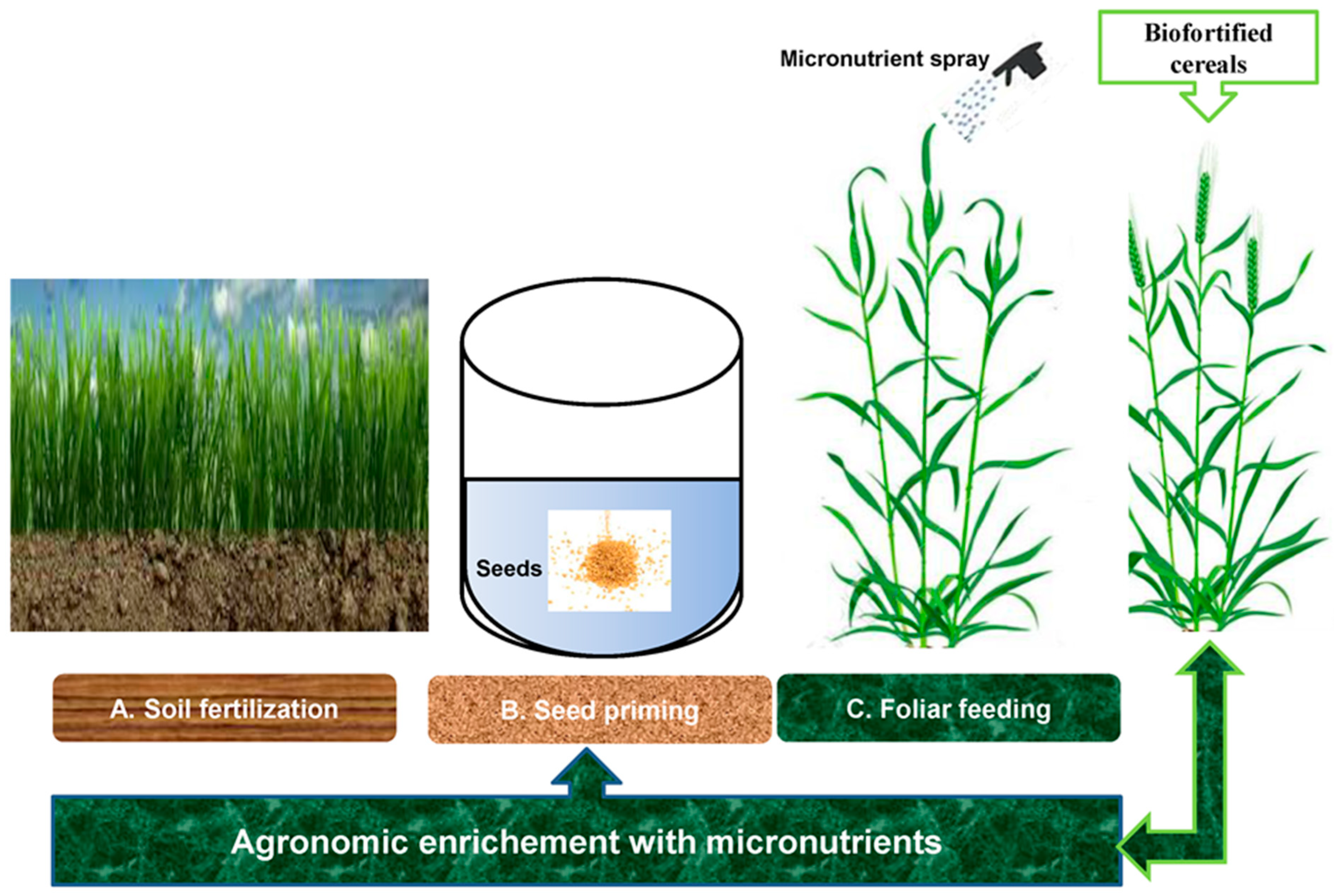 Micronutrient spray

Biofortified cereals

Seeds

A. Soil fertilization

B. Seed priming

C. Foliar feeding

Agronomic enrichement with micronutrients